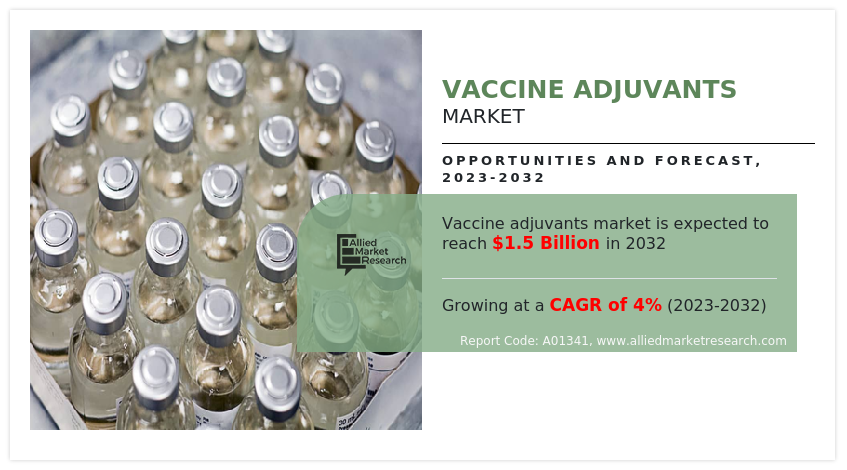 VACCINE ADJUVANTS
MARKET

OPPORTUNITIES AND FORECAST, 2023-2032

Allied Market Research

Vaccine adjuvants market is expected to reach $1.5 Billion in 2032

Growing at a CAGR of 4% (2023-2032)

Report Code: A01341, www.alliedmarketresearch.com